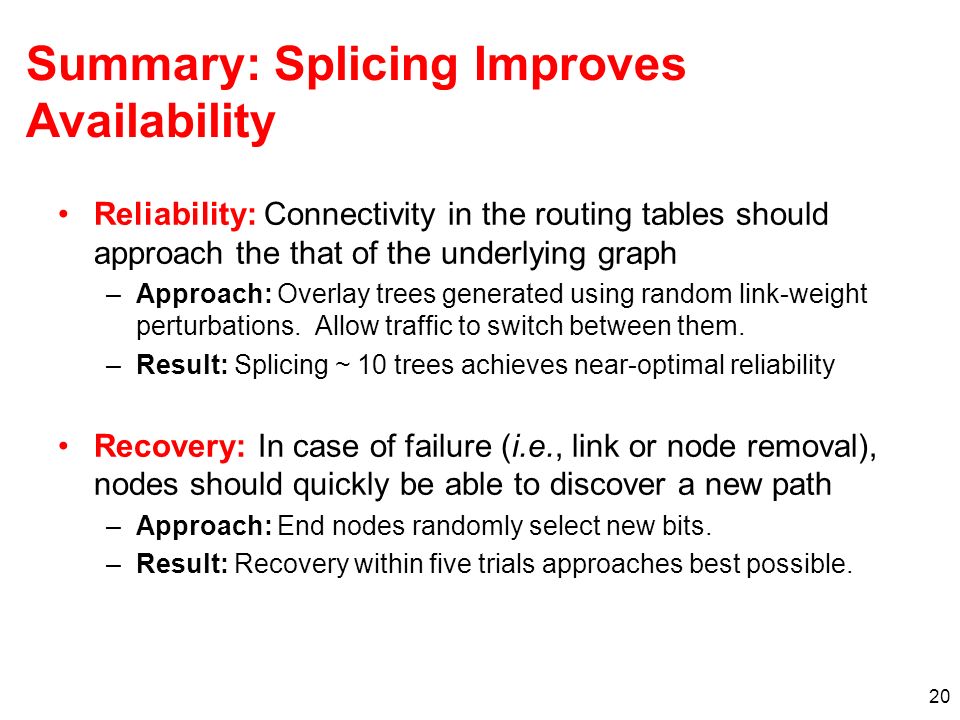 Summary: Splicing Improves Availability

• Reliability: Connectivity in the routing tables should approach the that of the underlying graph

– Approach: Overlay trees generated using random link-weight perturbations. Allow traffic to switch between them.

– Result: Splicing ~ 10 trees achieves near-optimal reliability

• Recovery: In case of failure (i.e., link or node removal), nodes should quickly be able to discover a new path

– Approach: End nodes randomly select new bits.

– Result: Recovery within five trials approaches best possible.

20